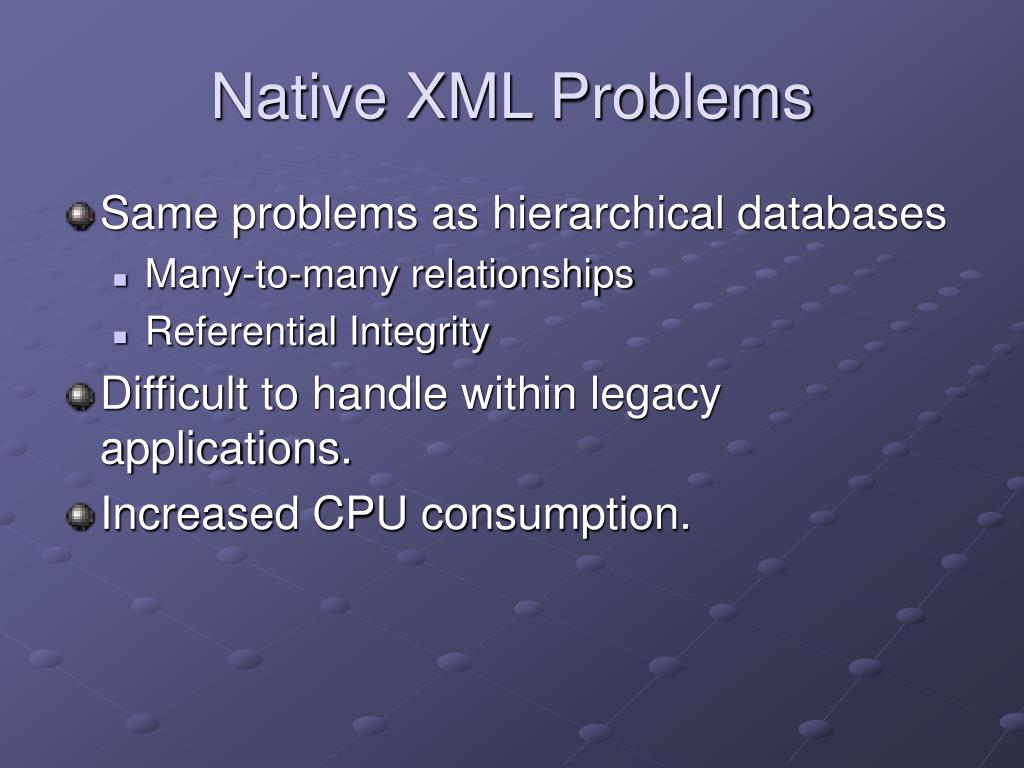 Native XML Problems

Same problems as hierarchical databases
Many-to-many relationships
Referential Integrity
Difficult to handle within legacy applications.
Increased CPU consumption.